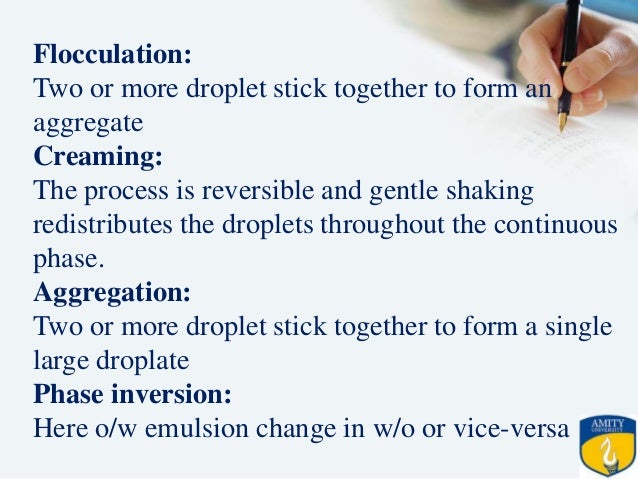 Flocculation:
Two or more droplet stick together to form an aggregate
Creaming:
The process is reversible and gentle shaking redistributes the droplets throughout the continuous phase.
Aggregation:
Two or more droplet stick together to form a single large droplate
Phase inversion:
Here o/w emulsion change in w/o or vice-versa

AMITY
UNIVERSITY